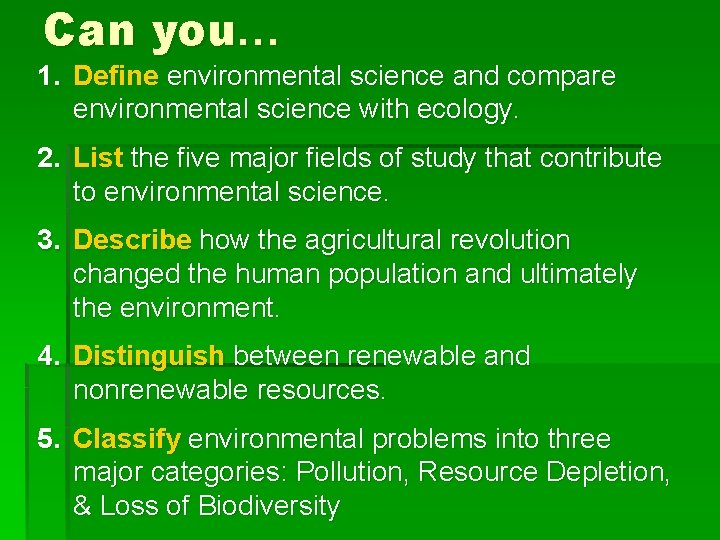 Can you…

1. Define environmental science and compare environmental science with ecology.

2. List the five major fields of study that contribute to environmental science.

3. Describe how the agricultural revolution changed the human population and ultimately the environment.

4. Distinguish between renewable and nonrenewable resources.

5. Classify environmental problems into three major categories: Pollution, Resource Depletion, & Loss of Biodiversity